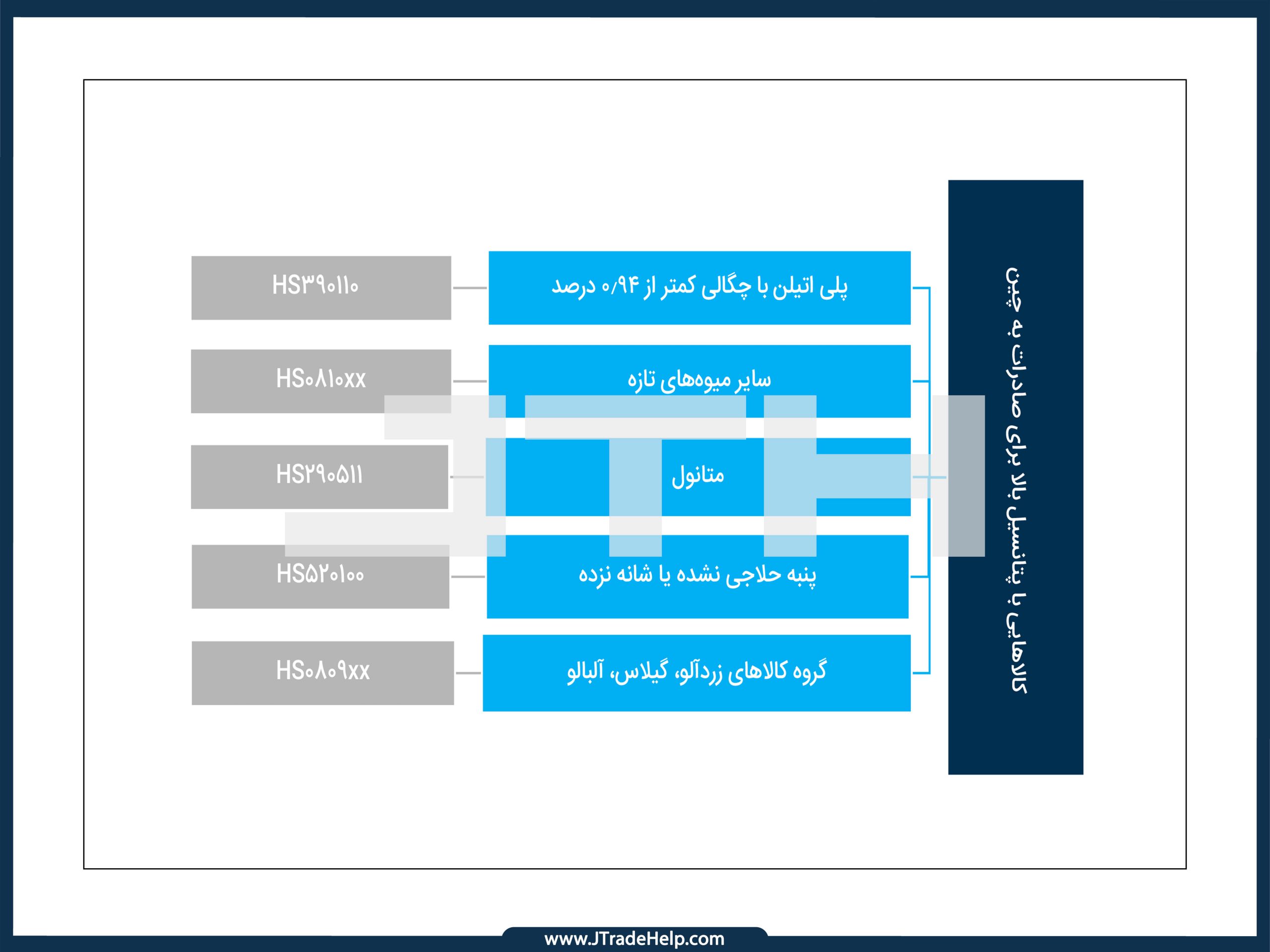 کالاهایی با پتانسیل بالا برای صادرات به چین

پلی اتیلن با چگالی کمتر از ۰/۹۴ درصد
HS۳۹۰۱۱۰

سایر میوه‌های تازه
HS۰۸۱۰xx

متانول
HS۲۹۰۵۱۱

پنبه حلاجی نشده یا شانه نزده
HS۵۲۰۱۰۰

گروه کالاهای زردآلو، گیلاس، آلبالو
HS۰۸۰۹xx

www.JTradeHelp.com